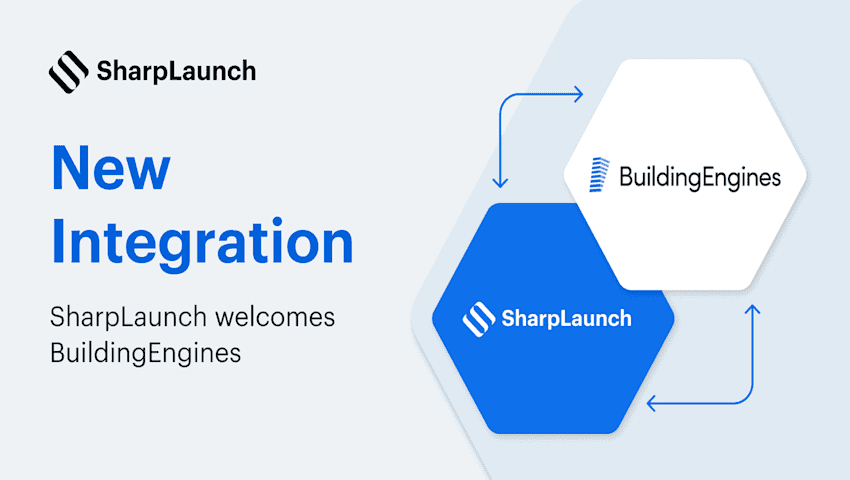 SharpLaunch

New Integration

SharpLaunch welcomes BuildingEngines

BuildingEngines

SharpLaunch